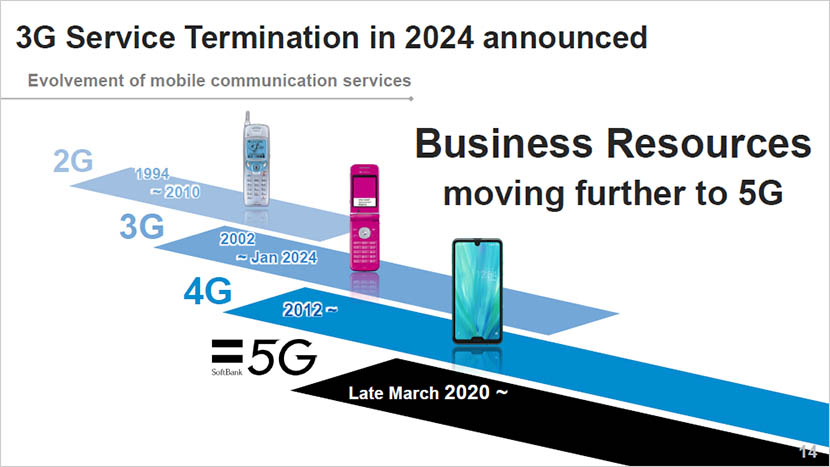 3G Service Termination in 2024 announced

Evolvement of mobile communication services

Business Resources moving further to 5G

2G
1994
~ 2010

3G
2002
~ Jan 2024

4G
2012 ~

SoftBank 5G

Late March 2020 ~

14